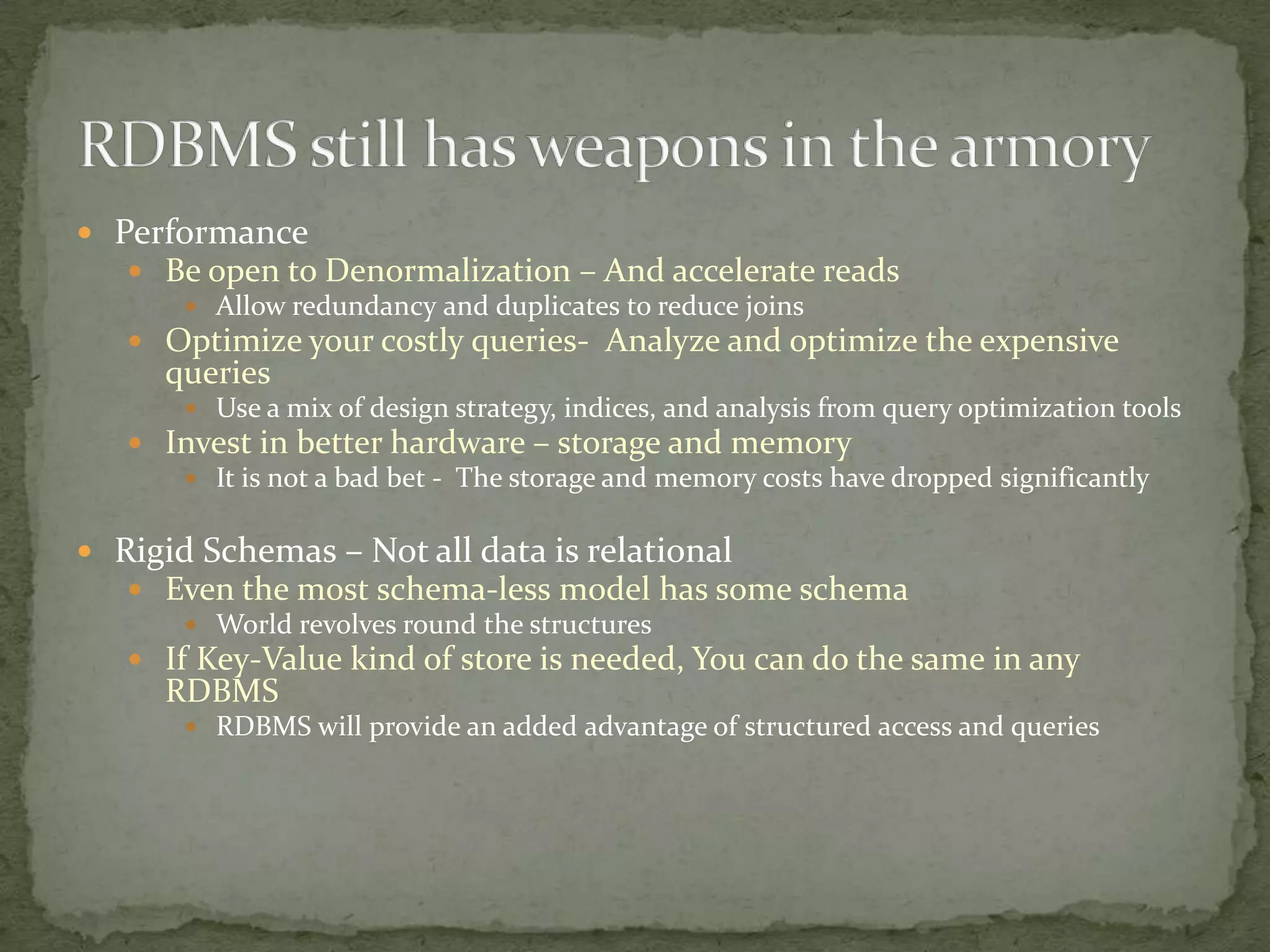 RDBMS still has weapons in the armory

- Performance
  - Be open to Denormalization – And accelerate reads
    - Allow redundancy and duplicates to reduce joins
  - Optimize your costly queries- Analyze and optimize the expensive queries
    - Use a mix of design strategy, indices, and analysis from query optimization tools
  - Invest in better hardware – storage and memory
    - It is not a bad bet - The storage and memory costs have dropped significantly

- Rigid Schemas – Not all data is relational
  - Even the most schema-less model has some schema
    - World revolves round the structures
  - If Key-Value kind of store is needed, You can do the same in any RDBMS
    - RDBMS will provide an added advantage of structured access and queries